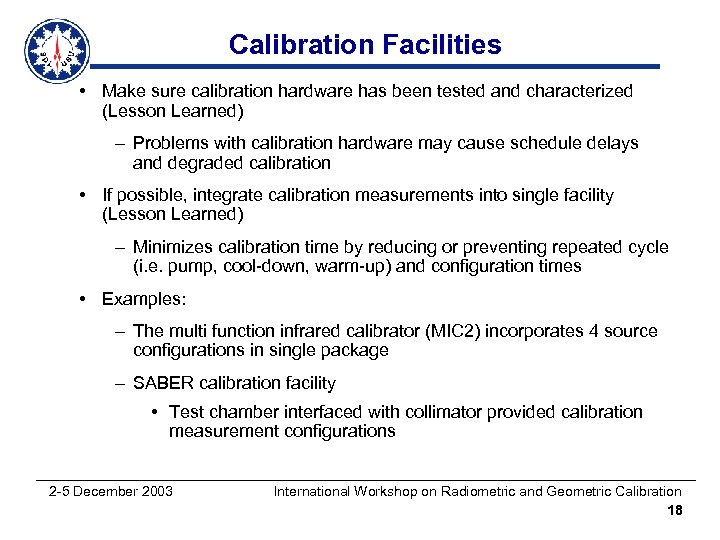 Calibration Facilities

• Make sure calibration hardware has been tested and characterized (Lesson Learned)

– Problems with calibration hardware may cause schedule delays and degraded calibration

• If possible, integrate calibration measurements into single facility (Lesson Learned)

– Minimizes calibration time by reducing or preventing repeated cycle (i.e. pump, cool-down, warm-up) and configuration times

• Examples:

– The multi function infrared calibrator (MIC2) incorporates 4 source configurations in single package

– SABER calibration facility

• Test chamber interfaced with collimator provided calibration measurement configurations

2-5 December 2003

International Workshop on Radiometric and Geometric Calibration

18